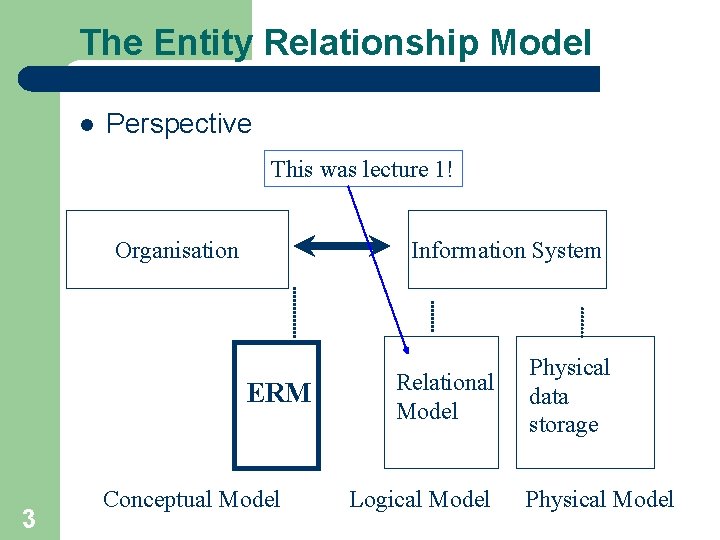 The Entity Relationship Model

● Perspective

This was lecture 1!

Organisation

Information System

ERM

Relational Model

Physical data storage

Conceptual Model

Logical Model

Physical Model

3